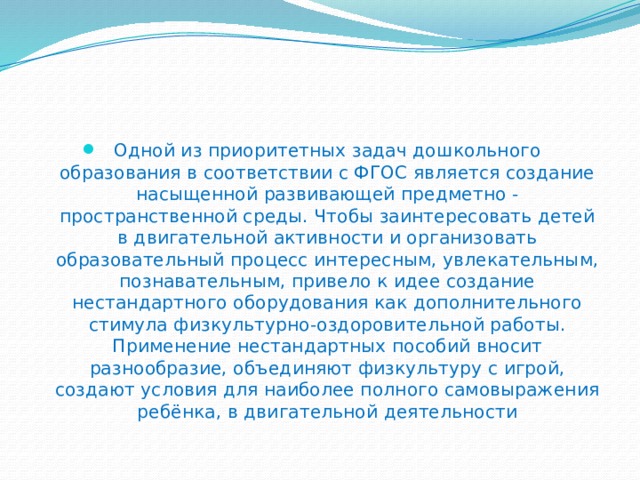 Одной из приоритетных задач дошкольного образования в соответствии с ФГОС является создание насыщенной развивающей предметно - пространственной среды. Чтобы заинтересовать детей в двигательной активности и организовать образовательный процесс интересным, увлекательным, познавательным, привело к идее создание нестандартного оборудования как дополнительного стимула физкультурно-оздоровительной работы. Применение нестандартных пособий вносит разнообразие, объединяют физкультуру с игрой, создают условия для наиболее полного самовыражения ребёнка, в двигательной деятельности